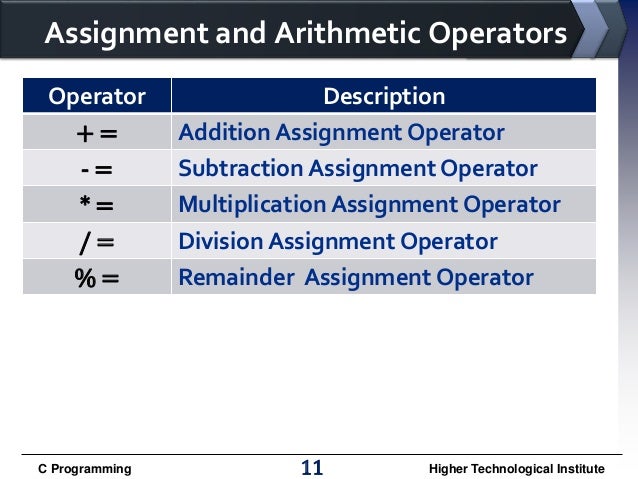 Assignment and Arithmetic Operators

| Operator | Description |
|---|---|
| += | Addition Assignment Operator |
| -= | Subtraction Assignment Operator |
| *= | Multiplication Assignment Operator |
| /= | Division Assignment Operator |
| %= | Remainder Assignment Operator |

C Programming 11 Higher Technological Institute